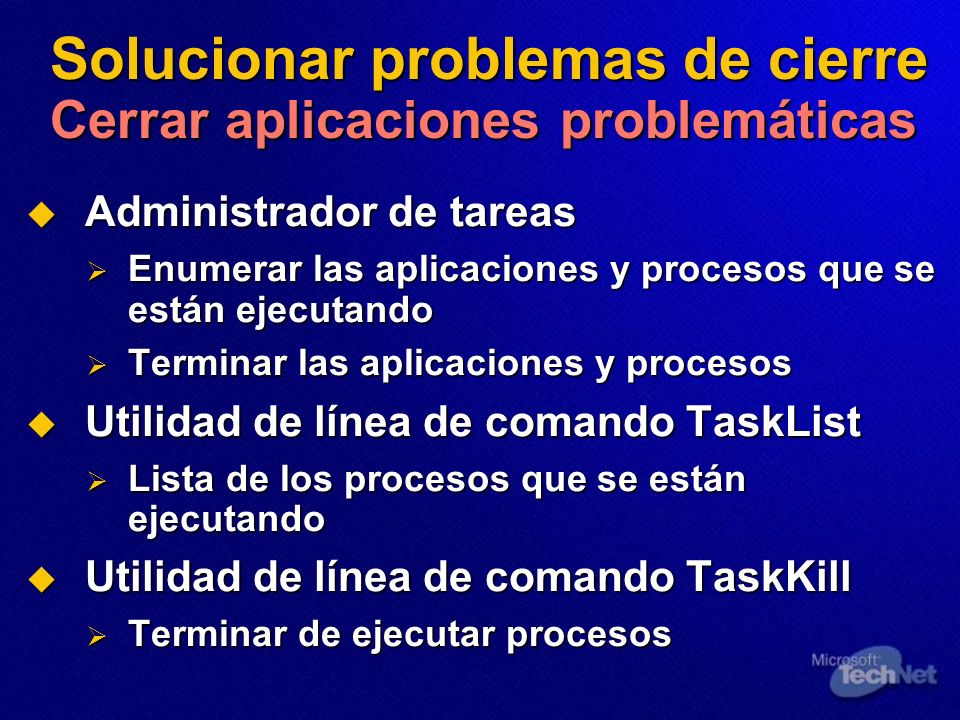 Solucionar problemas de cierre
Cerrar aplicaciones problemáticas

Administrador de tareas

Enumerar las aplicaciones y procesos que se están ejecutando

Terminar las aplicaciones y procesos

Utilidad de línea de comando TaskList

Lista de los procesos que se están ejecutando

Utilidad de línea de comando TaskKill

Terminar de ejecutar procesos

Microsoft TechNet